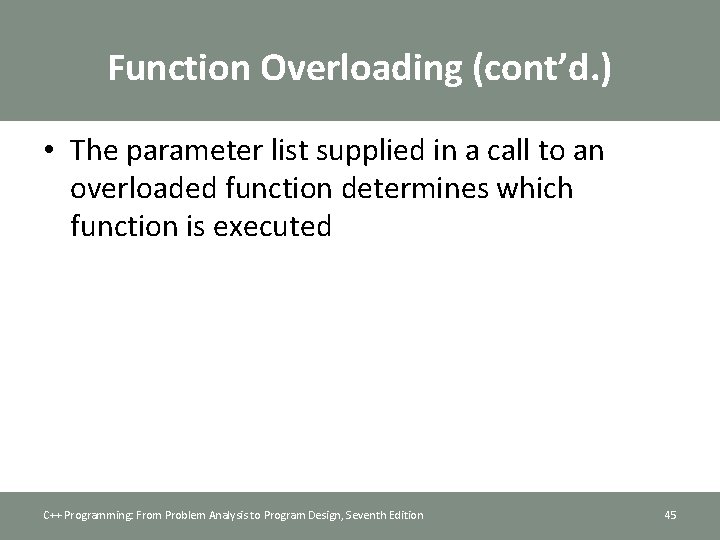 Function Overloading (cont’d.)

• The parameter list supplied in a call to an overloaded function determines which function is executed

C++ Programming: From Problem Analysis to Program Design, Seventh Edition

45